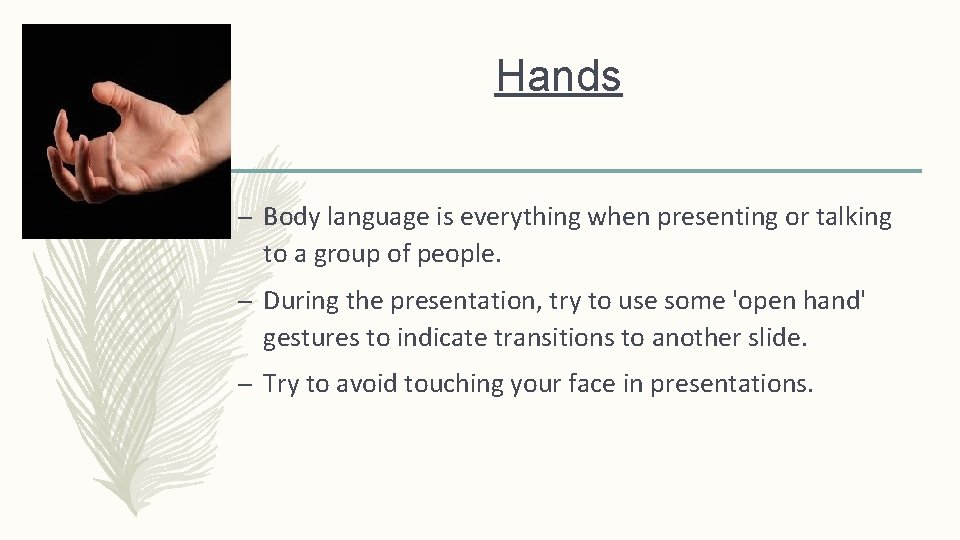 Hands

– Body language is everything when presenting or talking to a group of people.

– During the presentation, try to use some 'open hand' gestures to indicate transitions to another slide.

– Try to avoid touching your face in presentations.